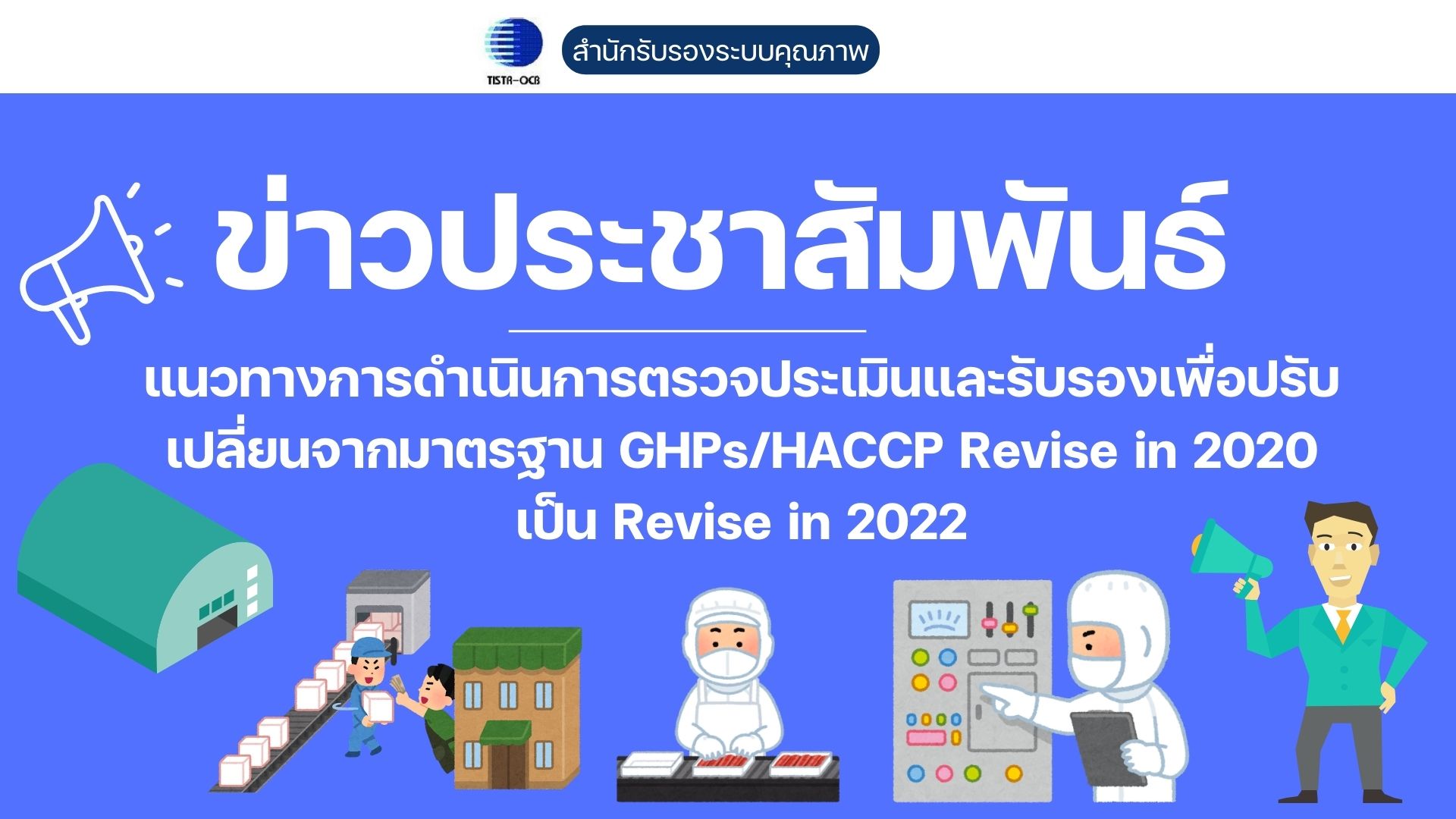 TISTR-OCB

สำนักรับรองระบบคุณภาพ

ข่าวประชาสัมพันธ์

แนวทางการดำเนินการตรวจประเมินและรับรองเพื่อปรับเปลี่ยนจากมาตรฐาน GHPs/HACCP Revise in 2020 เป็น Revise in 2022